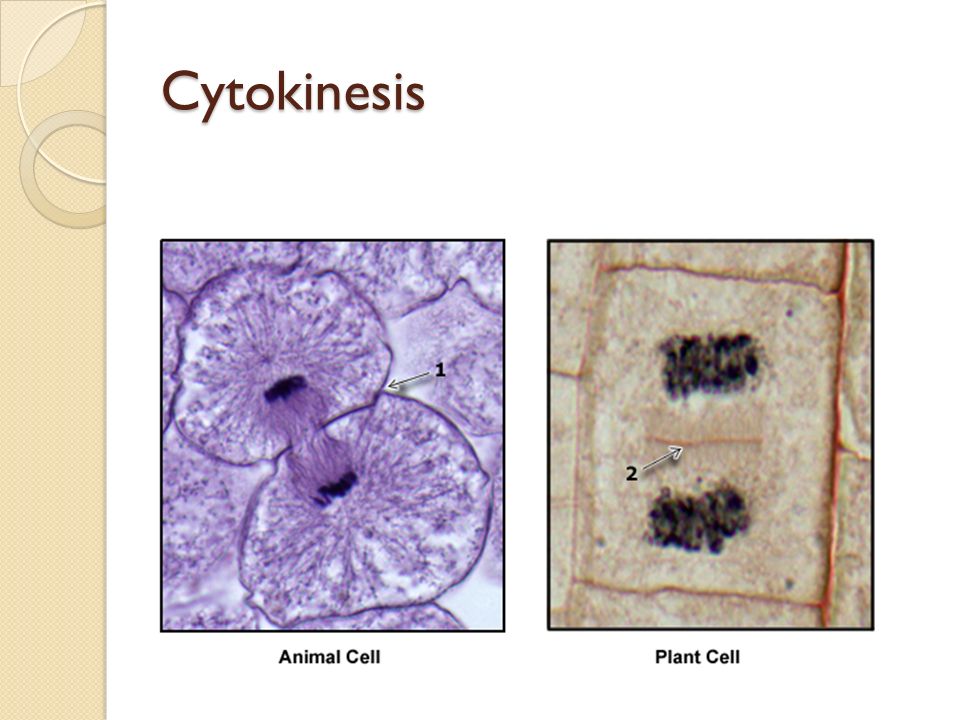 Cytokinesis

1

Animal Cell

2

Plant Cell